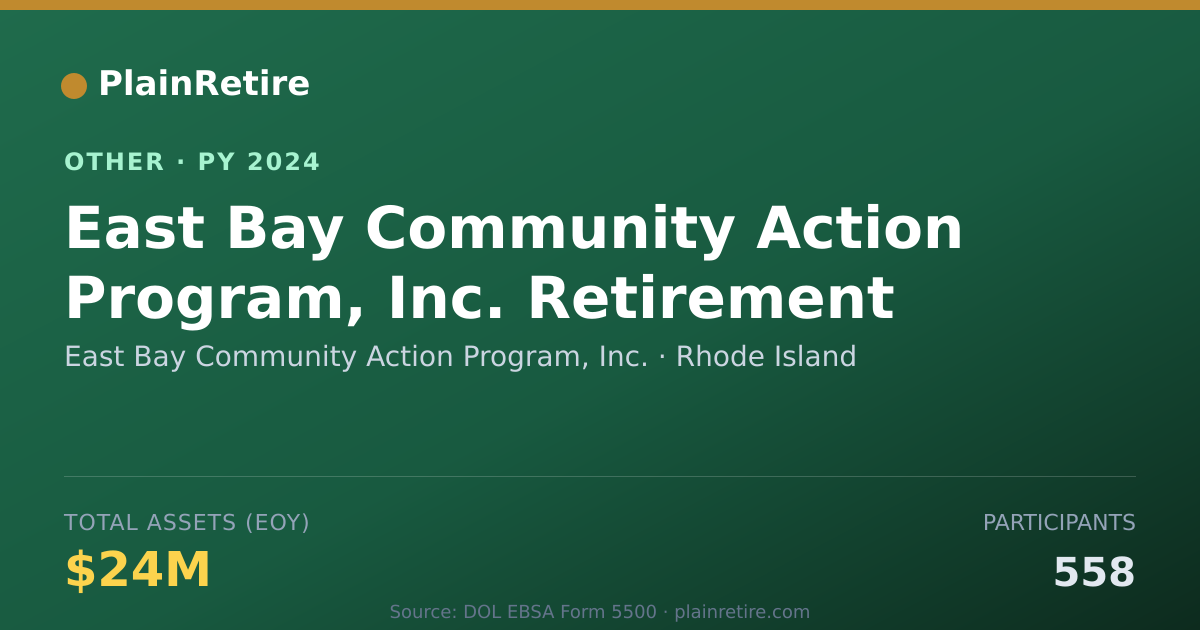 PlainRetire

OTHER · PY 2024

East Bay Community Action Program, Inc. Retirement

East Bay Community Action Program, Inc. · Rhode Island

TOTAL ASSETS (EOY)

$24M

PARTICIPANTS

558

Source: DOL EBSA Form 5500 · plainretire.com